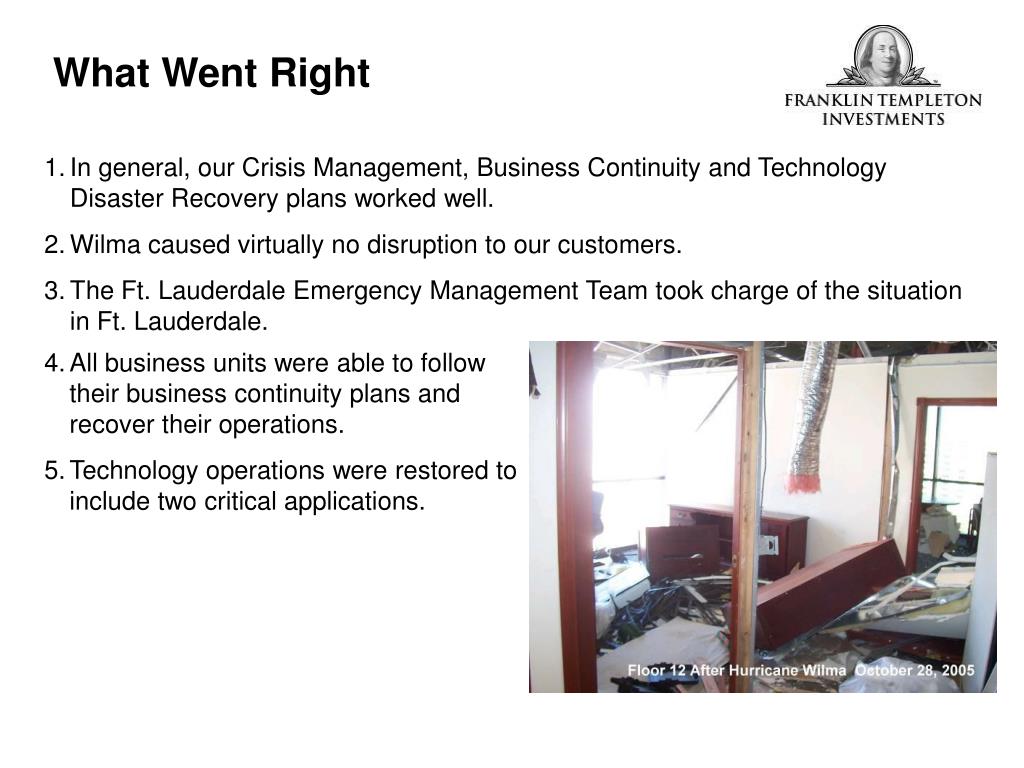 What Went Right

FRANKLIN TEMPLETON INVESTMENTS

1. In general, our Crisis Management, Business Continuity and Technology Disaster Recovery plans worked well.

2. Wilma caused virtually no disruption to our customers.

3. The Ft. Lauderdale Emergency Management Team took charge of the situation in Ft. Lauderdale.

4. All business units were able to follow their business continuity plans and recover their operations.

5. Technology operations were restored to include two critical applications.

Floor 12 After Hurricane Wilma October 28, 2005